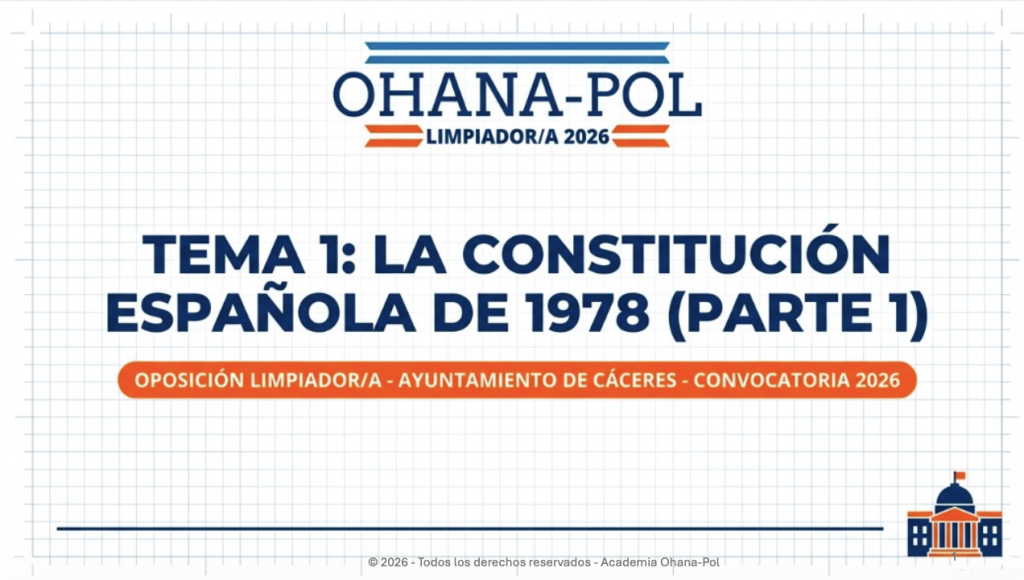 OHANA-POL
LIMPIADOR/A 2026

TEMA 1: LA CONSTITUCIÓN ESPAÑOLA DE 1978 (PARTE 1)

OPOSICIÓN LIMPIADOR/A - AYUNTAMIENTO DE CÁCERES - CONVOCATORIA 2026

© 2026 - Todos los derechos reservados - Academia Ohana-Pol